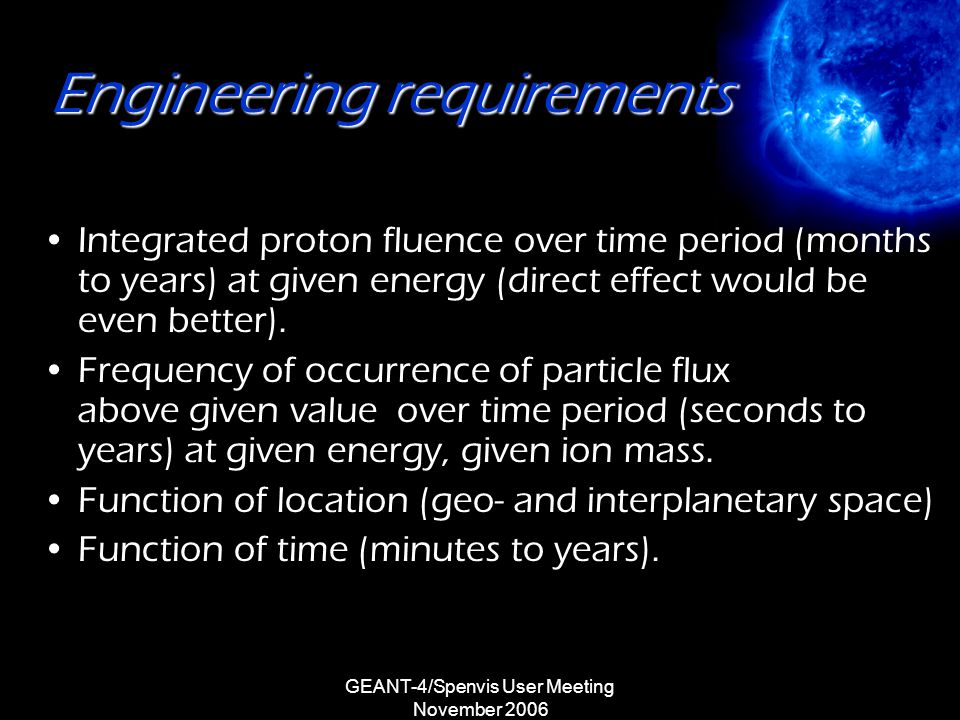 Engineering requirements

• Integrated proton fluence over time period (months to years) at given energy (direct effect would be even better).

• Frequency of occurrence of particle flux above given value over time period (seconds to years) at given energy, given ion mass.

• Function of location (geo- and interplanetary space)

• Function of time (minutes to years).

GEANT-4/Spenvis User Meeting
November 2006